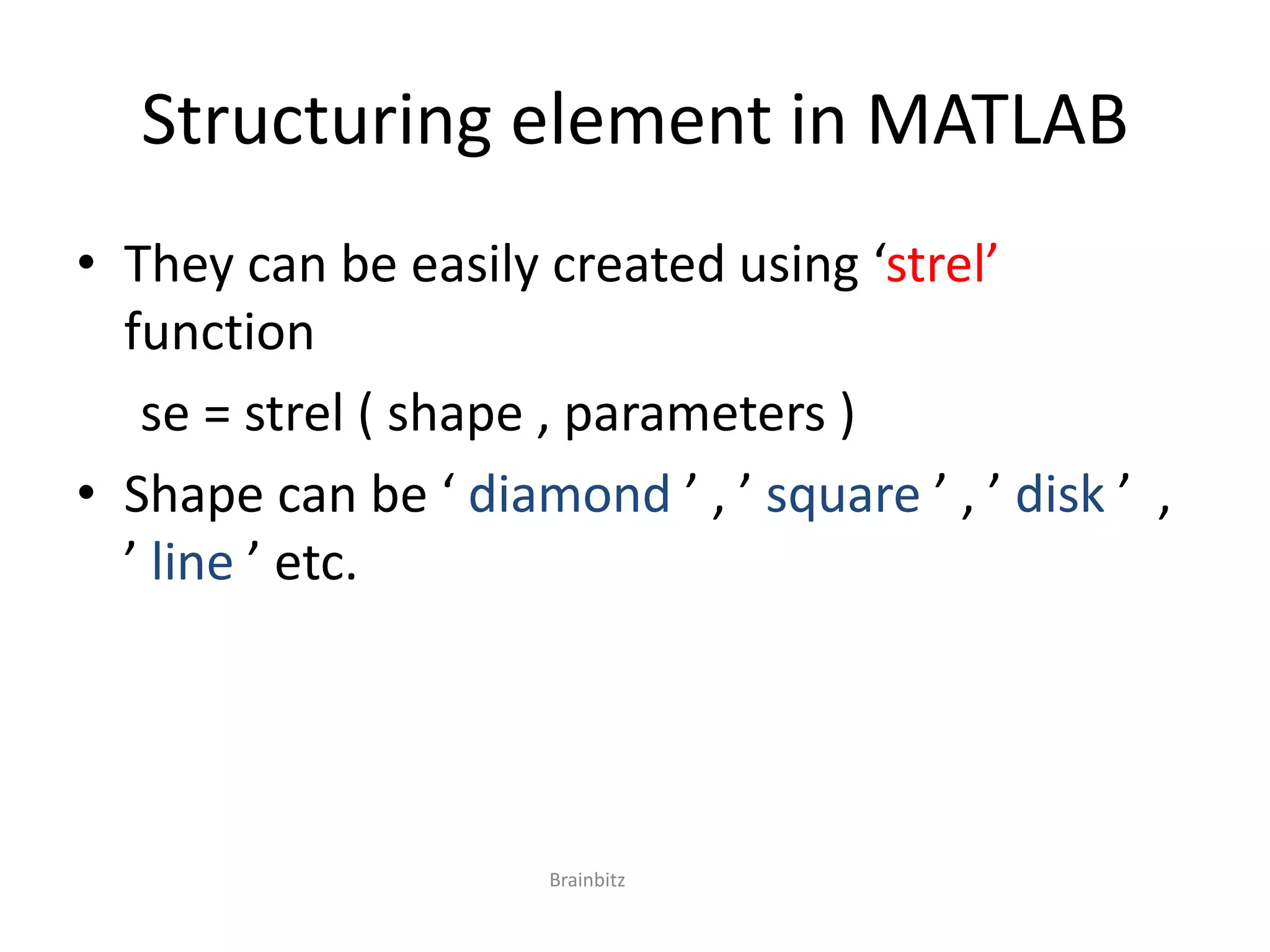 Structuring element in MATLAB

• They can be easily created using ‘strel’ function

se = strel ( shape , parameters )

• Shape can be ‘ diamond ’ , ’ square ’ , ’ disk ’ , ’ line ’ etc.

Brainbitz